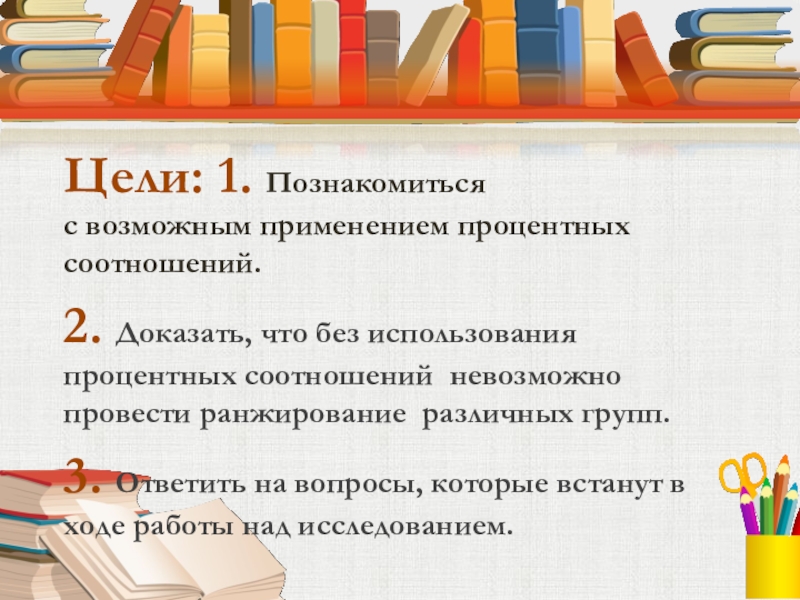 Цели: 1. Познакомиться с возможным применением процентных соотношений.

2. Доказать, что без использования процентных соотношений невозможно провести ранжирование различных групп.

3. Ответить на вопросы, которые встанут в ходе работы над исследованием.